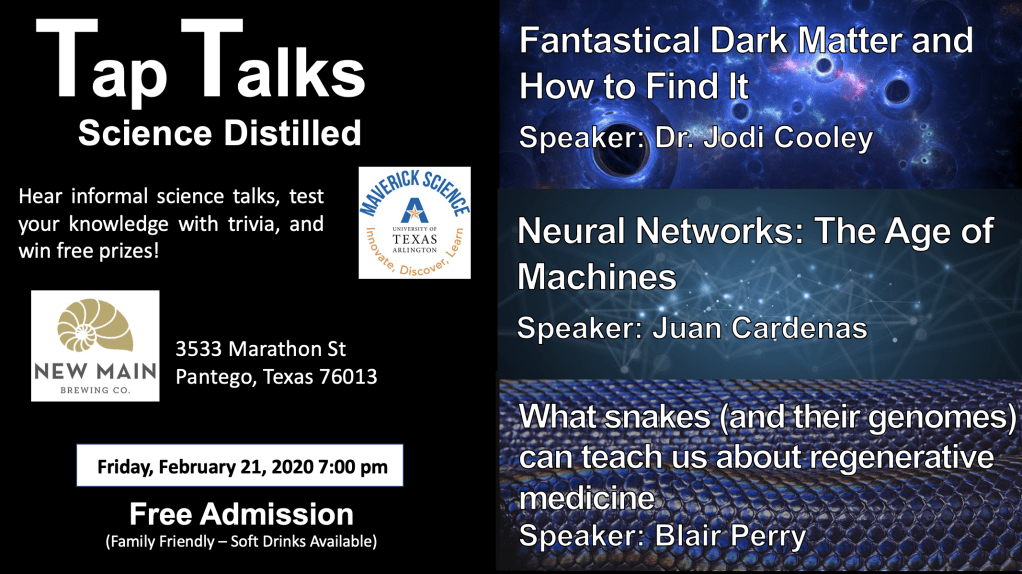 Tap Talks
Science Distilled

Hear informal science talks, test your knowledge with trivia, and win free prizes!

MAVERICK SCIENCE
UNIVERSITY OF TEXAS ARLINGTON
Innovate, Discover, Learn

NEW MAIN
BREWING CO.

3533 Marathon St
Pantego, Texas 76013

Friday, February 21, 2020 7:00 pm

Free Admission
(Family Friendly – Soft Drinks Available)

Fantastical Dark Matter and How to Find It
Speaker: Dr. Jodi Cooley

Neural Networks: The Age of Machines
Speaker: Juan Cardenas

What snakes (and their genomes) can teach us about regenerative medicine
Speaker: Blair Perry